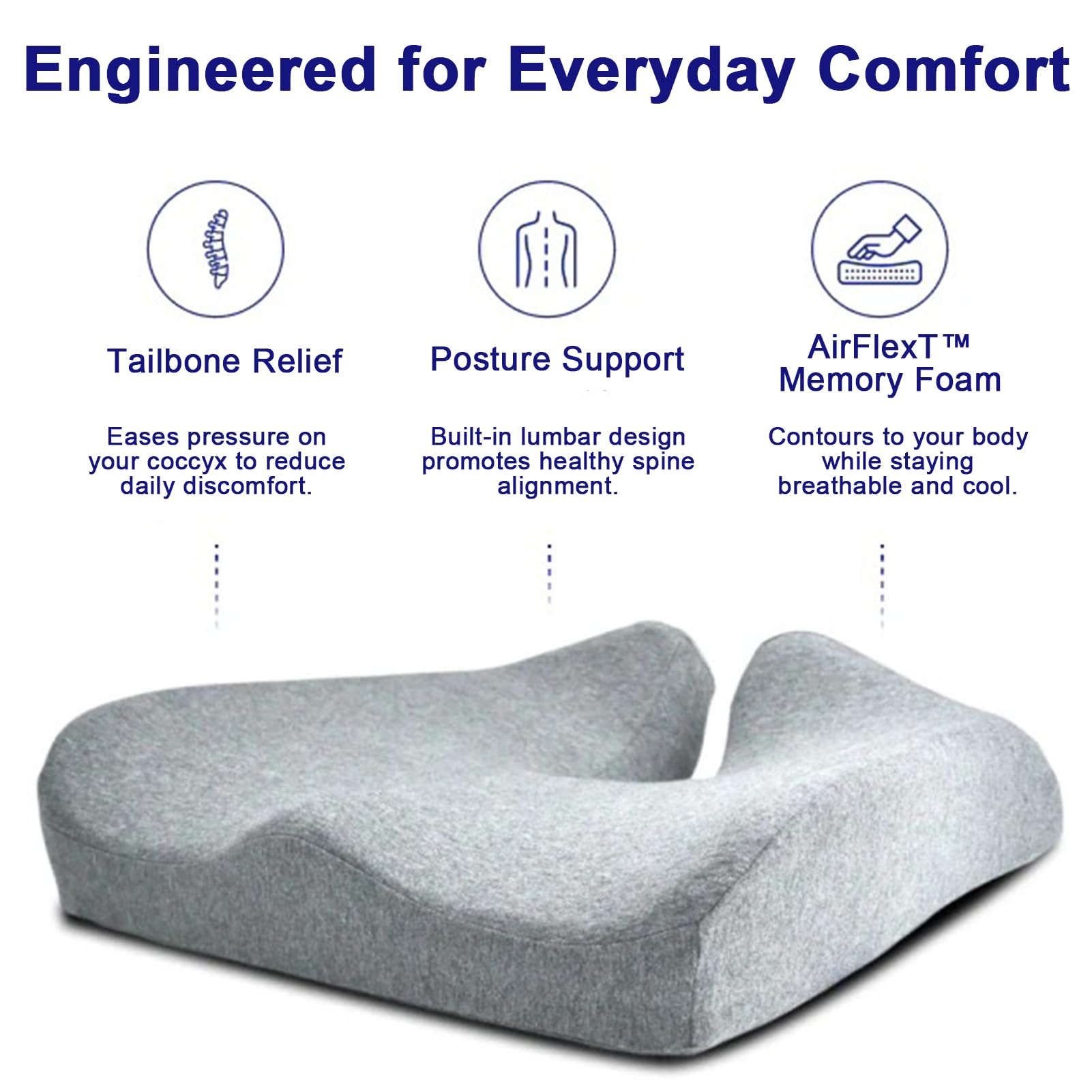 Engineered for Everyday Comfort

Tailbone Relief

Eases pressure on your coccyx to reduce daily discomfort.

Posture Support

Built-in lumbar design promotes healthy spine alignment.

AirFlexT™ Memory Foam

Contours to your body while staying breathable and cool.